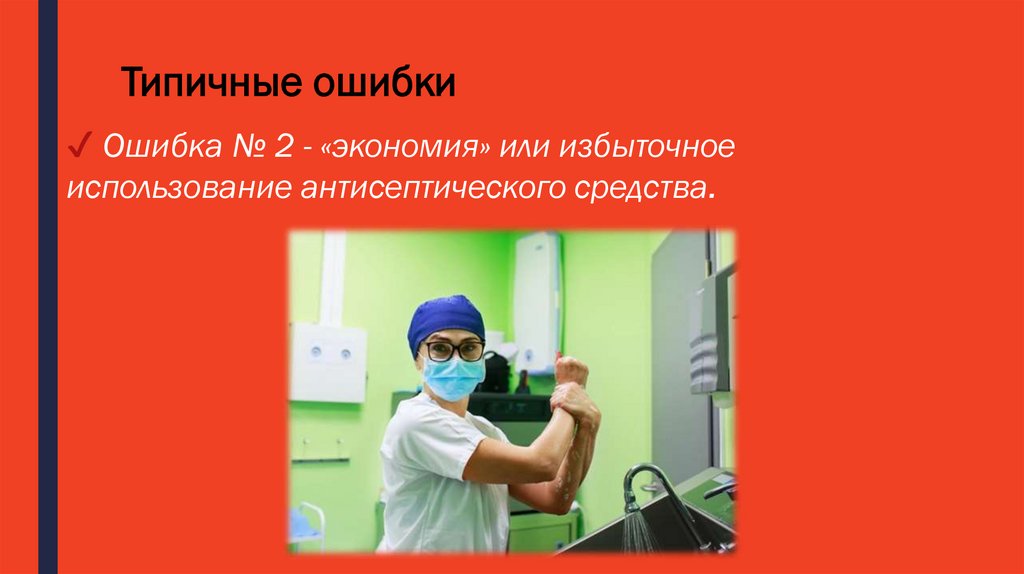 Типичные ошибки

✓ Ошибка № 2 - «экономия» или избыточное использование антисептического средства.